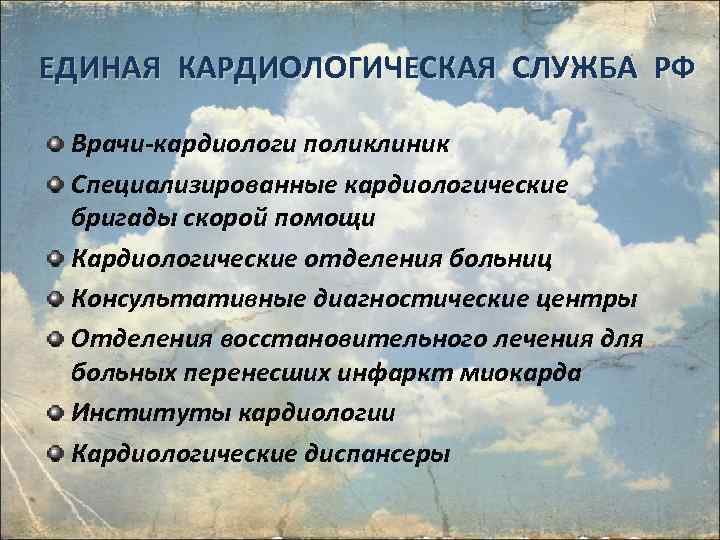 ЕДИНАЯ КАРДИОЛОГИЧЕСКАЯ СЛУЖБА РФ

Врачи-кардиологи поликлиник

Специализированные кардиологические бригады скорой помощи

Кардиологические отделения больниц

Консультативные диагностические центры

Отделения восстановительного лечения для больных перенесших инфаркт миокарда

Институты кардиологии

Кардиологические диспансеры